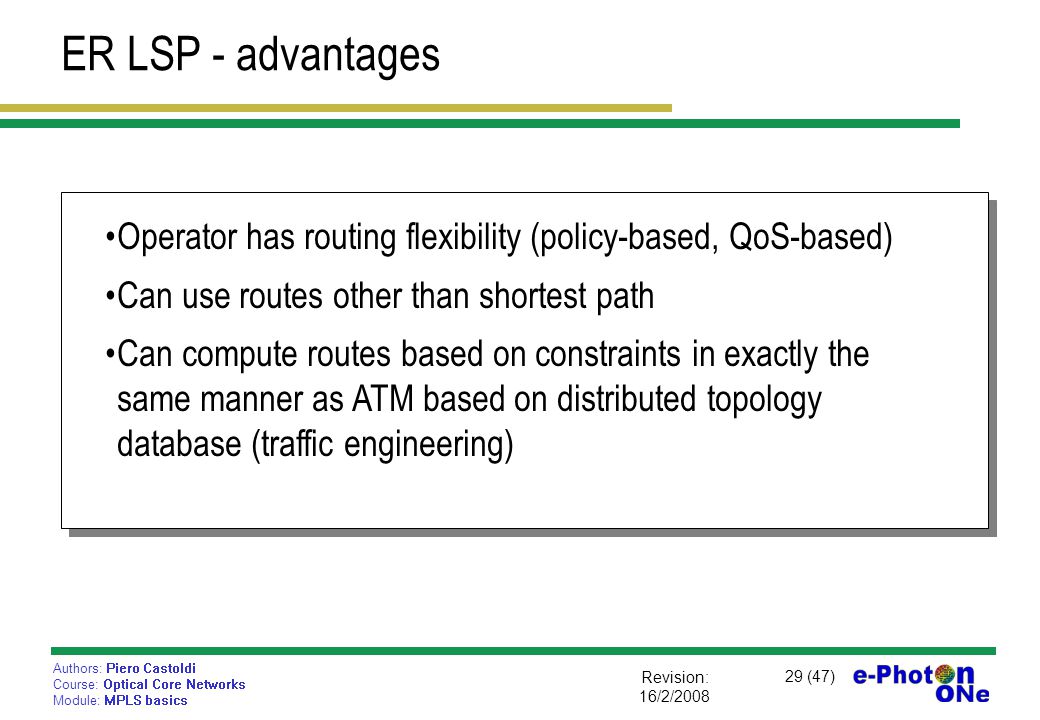 ER LSP - advantages

•Operator has routing flexibility (policy-based, QoS-based)

•Can use routes other than shortest path

•Can compute routes based on constraints in exactly the same manner as ATM based on distributed topology database (traffic engineering)

Authors: Piero Castoldi
Course: Optical Core Networks
Module: MPLS basics

Revision: 16/2/2008

29 (47)

e-Photon ONe